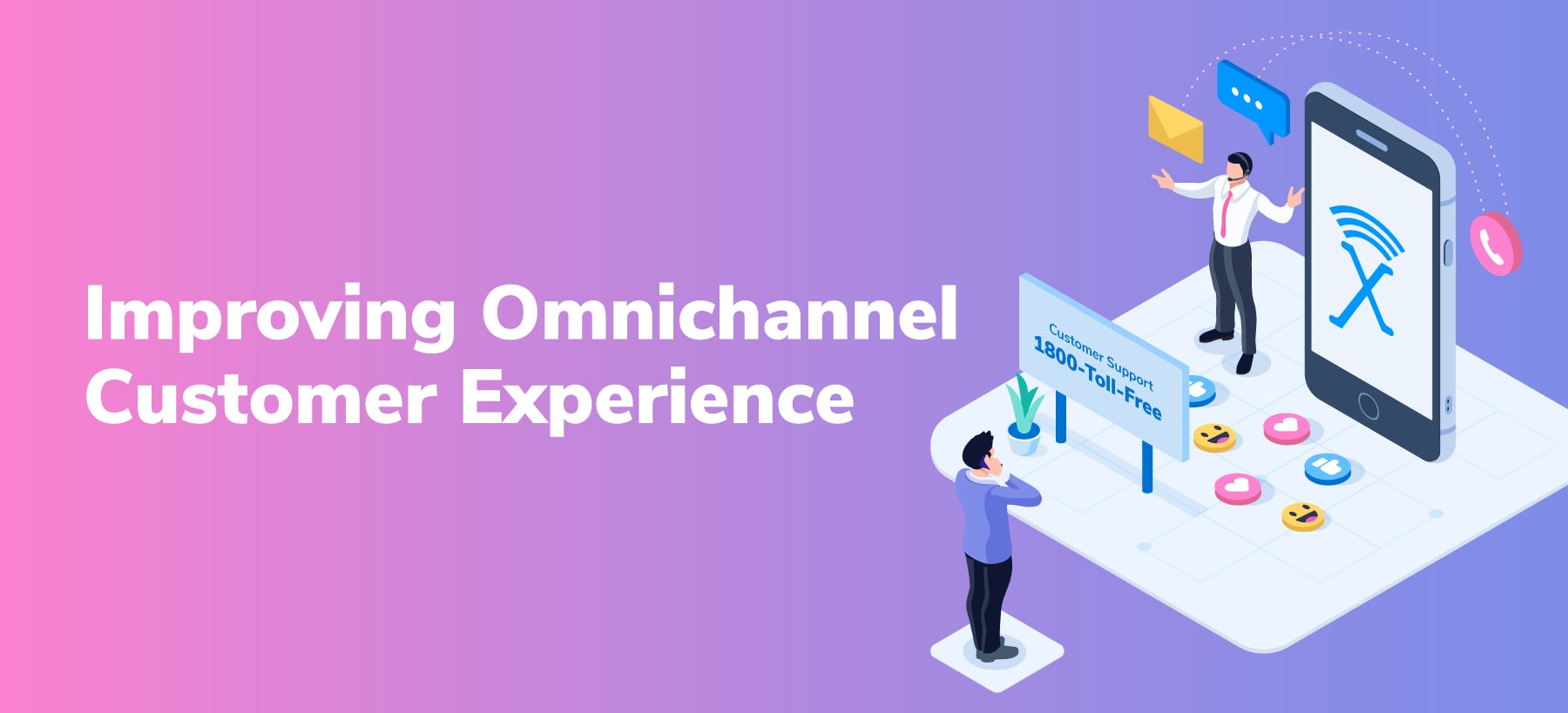 Improving Omnichannel Customer Experience

Customer Support
1800-Toll-Free